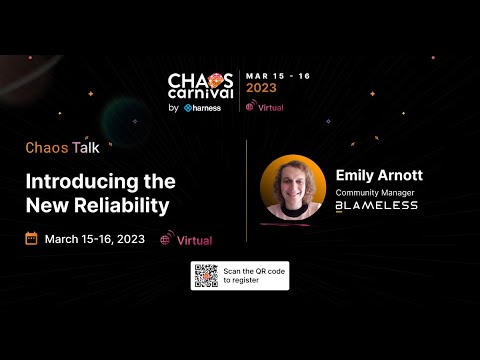 CHAOS carnival by harness

MAR 15 - 16 2023

Virtual

Chaos Talk

Introducing the New Reliability

March 15-16, 2023

Virtual

Emily Arnott

Community Manager

BLAMELESS

Scan the QR code to register